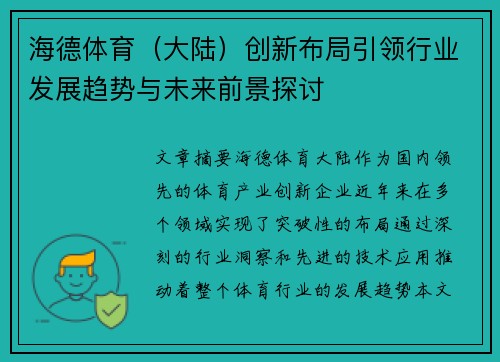 海德体育（大陆）创新布局引领行业发展趋势与未来前景探讨

文章摘要海德体育大陆作为国内领先的体育产业创新企业近年来在多个领域实现了突破性的布局通过深刻的行业洞察和先进的技术应用推动着整个体育行业的发展趋势本文